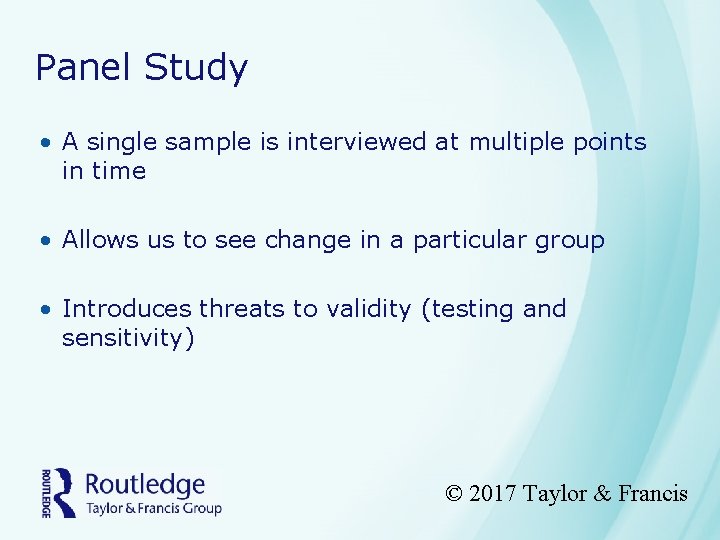 Panel Study

• A single sample is interviewed at multiple points in time

• Allows us to see change in a particular group

• Introduces threats to validity (testing and sensitivity)

ROUTLEDGE
Routledge
Taylor & Francis Group

© 2017 Taylor & Francis